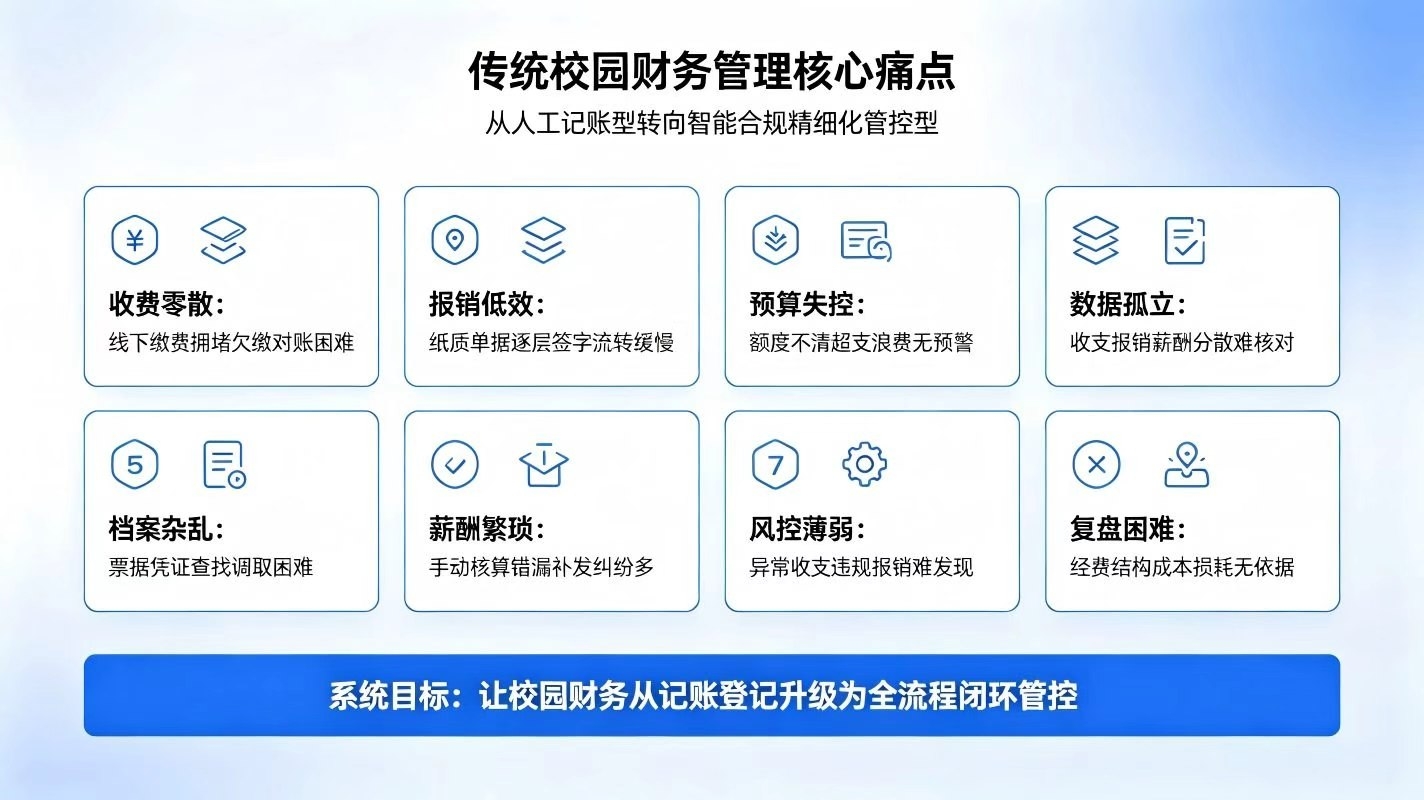 传统校园财务管理核心痛点

从人工记账型转向智能合规精细化管控型

¥

收费零散：
线下缴费拥堵欠缴对账困难

报销低效：
纸质单据逐层签字流转缓慢

预算失控：
额度不清超支浪费无预警

数据孤立：
收支报销薪酬分散难核对

5

档案杂乱：
票据凭证查找调取困难

薪酬繁琐：
手动核算错漏补发纠纷多

7

风控薄弱：
异常收支违规报销难发现

复盘困难：
经费结构成本损耗无依据

系统目标：让校园财务从记账登记升级为全流程闭环管控